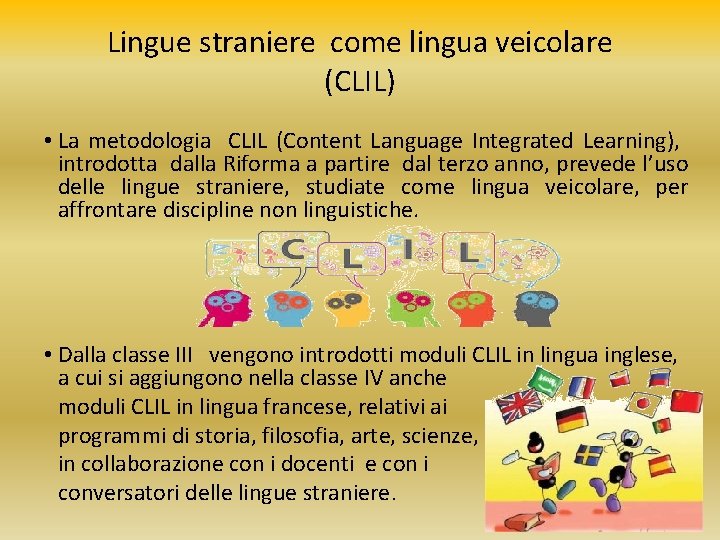 Lingue straniere come lingua veicolare (CLIL)

• La metodologia CLIL (Content Language Integrated Learning), introdotta dalla Riforma a partire dal terzo anno, prevede l'uso delle lingue straniere, studiate come lingua veicolare, per affrontare discipline non linguistiche.

C L I L

• Dalla classe III vengono introdotti moduli CLIL in lingua inglese, a cui si aggiungono nella classe IV anche moduli CLIL in lingua francese, relativi ai programmi di storia, filosofia, arte, scienze, in collaborazione con i docenti e con i conversatori delle lingue straniere.